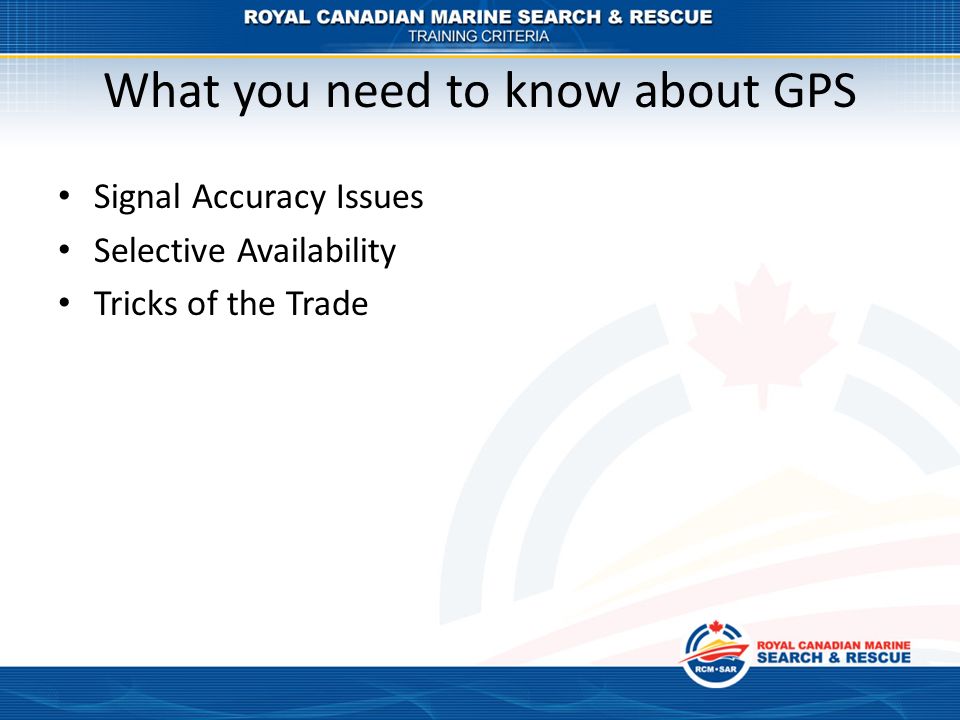 ROYAL CANADIAN MARINE SEARCH & RESCUE
TRAINING CRITERIA

What you need to know about GPS

• Signal Accuracy Issues
• Selective Availability
• Tricks of the Trade

RCM•SAR
ROYAL CANADIAN MARINE
SEARCH & RESCUE